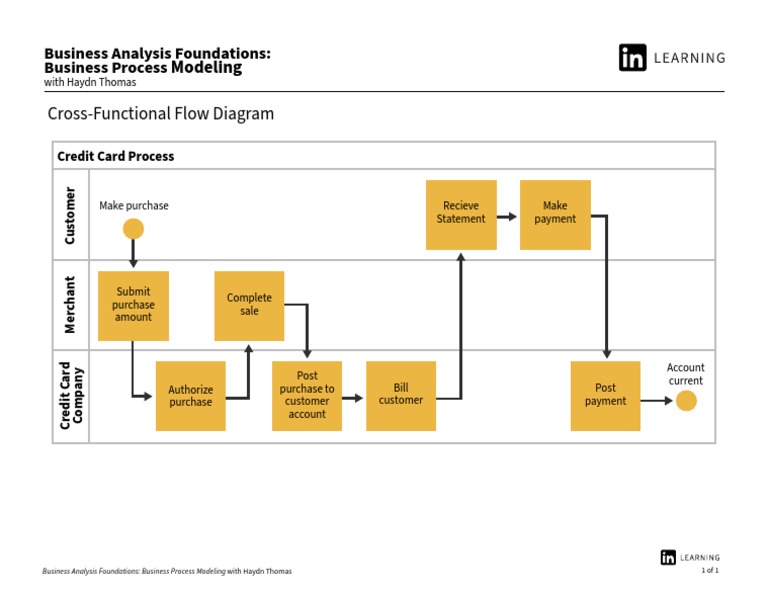 Business Analysis Foundations:
Business Process Modeling
with Haydn Thomas

in LEARNING

Cross-Functional Flow Diagram

Credit Card Process

Customer

Make purchase

Recieve Statement

Make payment

Merchant

Submit purchase amount

Complete sale

Credit Card Company

Authorize purchase

Post purchase to customer account

Bill customer

Post payment

Account current

Business Analysis Foundations: Business Process Modeling with Haydn Thomas

in LEARNING
1 of 1